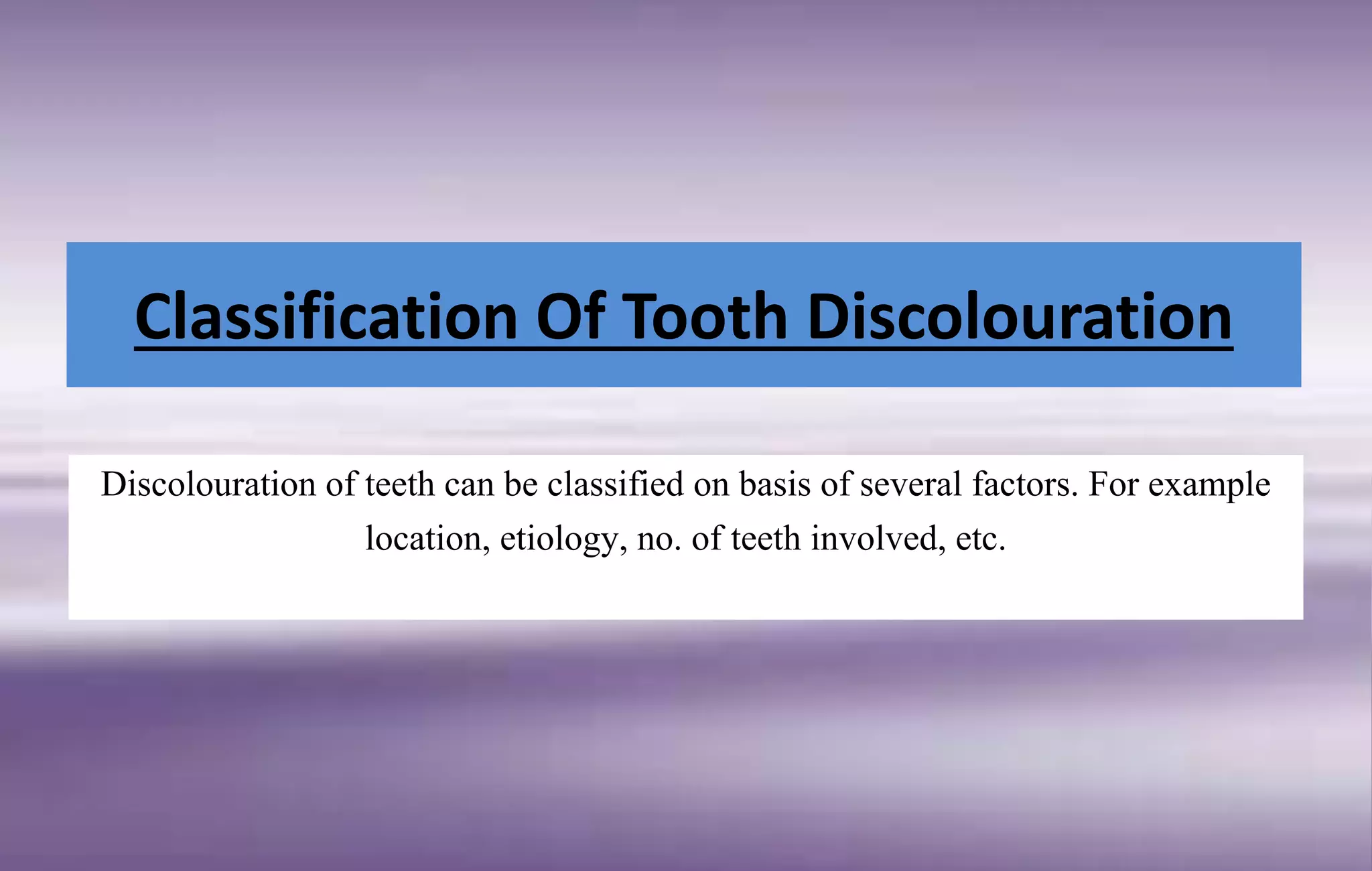 Classification Of Tooth Discolouration

Discolouration of teeth can be classified on basis of several factors. For example location, etiology, no. of teeth involved, etc.